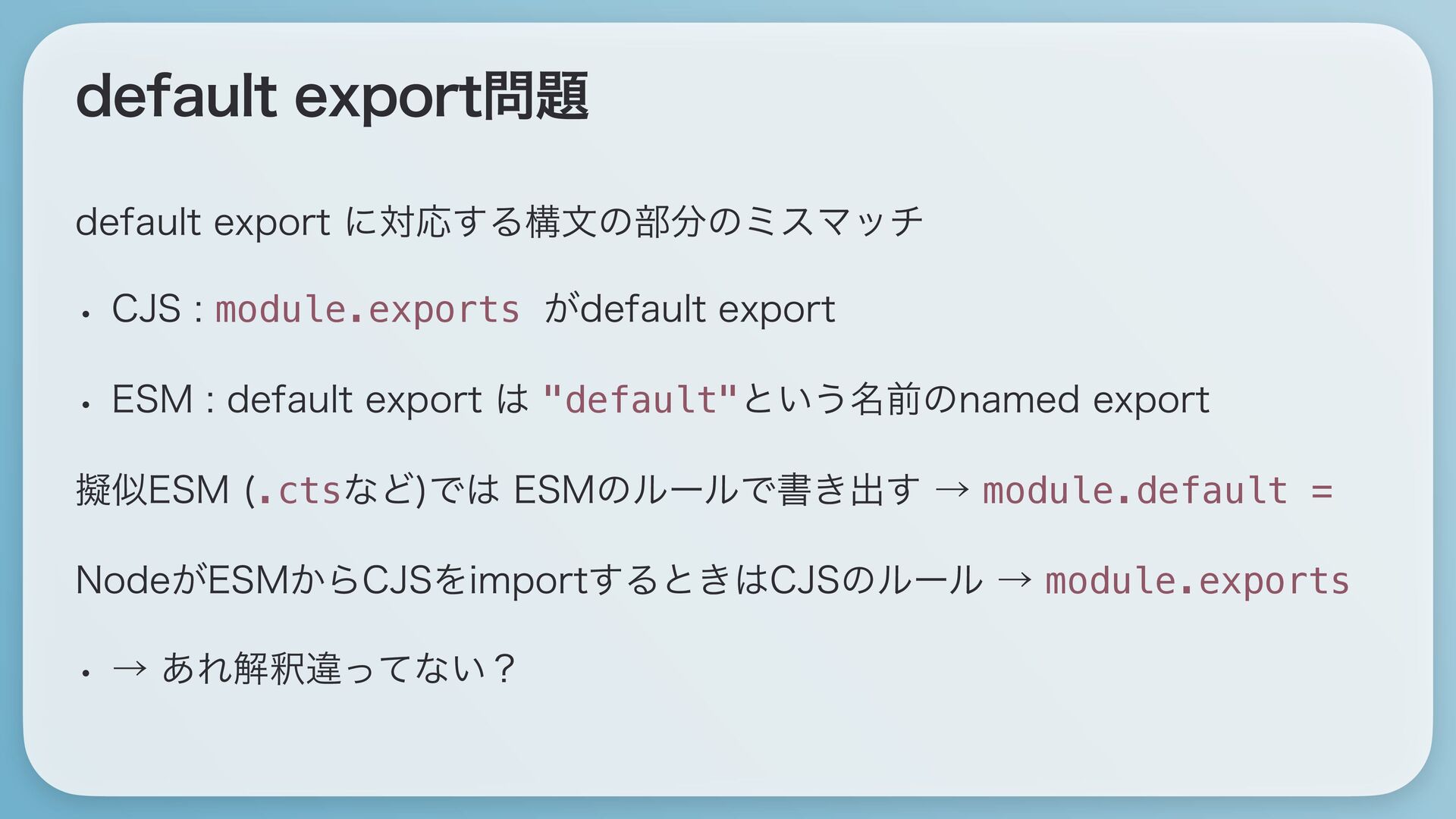 default export問題

default export に対応する構文の部分のミスマッチ

• CJS : module.exports がdefault export

• ESM : default export は "default"という名前のnamed export

擬似ESM (.ctsなど)では ESMのルールで書き出す → module.default =

NodeがESMからCJSをimportするときはCJSのルール → module.exports

• → あれ解釈違ってない？